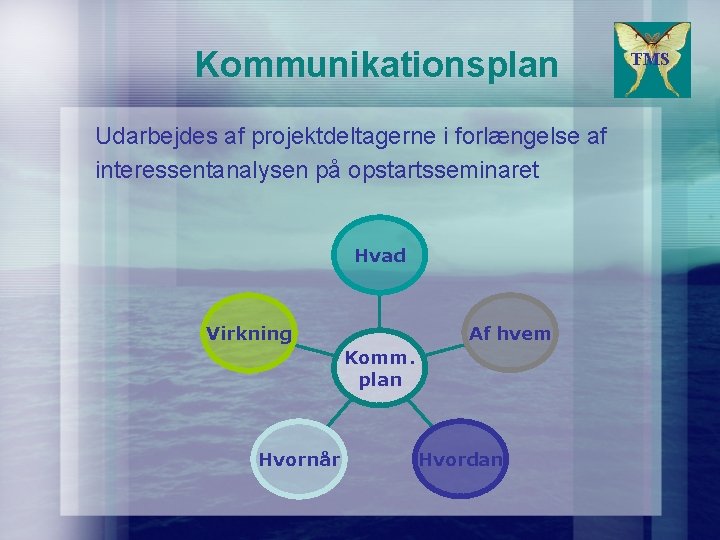 Kommunikationsplan

TMS

Udarbejdes af projektdeltagerne i forlængelse af interessentanalysen på opstartsseminaret

Hvad

Virkning

Af hvem

Komm. plan

Hvornår

Hvordan